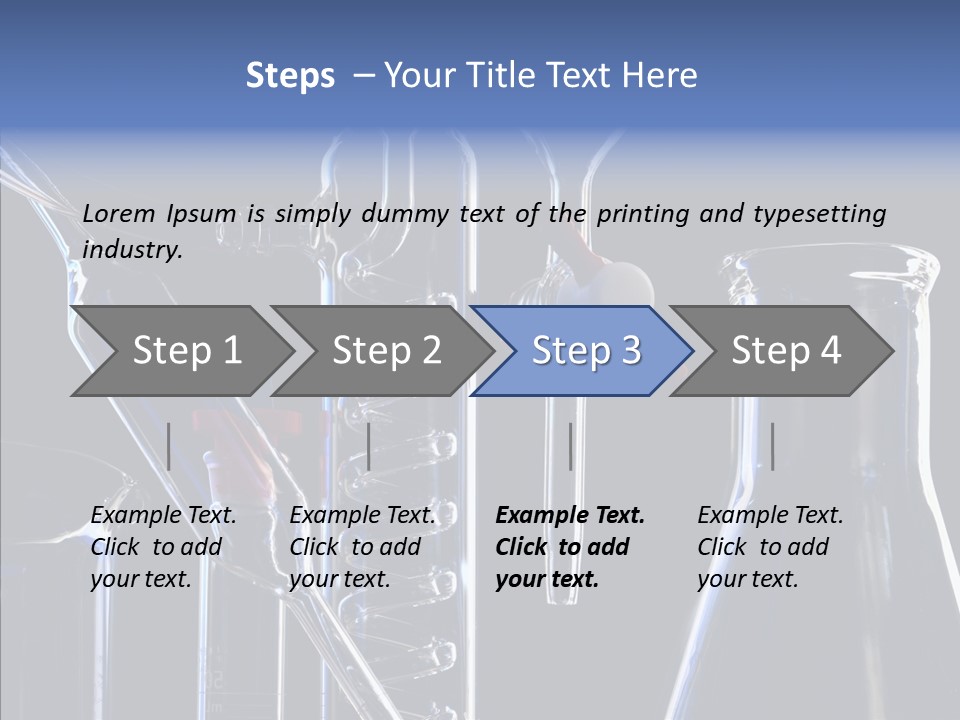 Steps – Your Title Text Here

Lorem Ipsum is simply dummy text of the printing and typesetting industry.

Step 1

Step 2

Step 3

Step 4

Example Text. Click to add your text.

Example Text. Click to add your text.

Example Text. Click to add your text.

Example Text. Click to add your text.